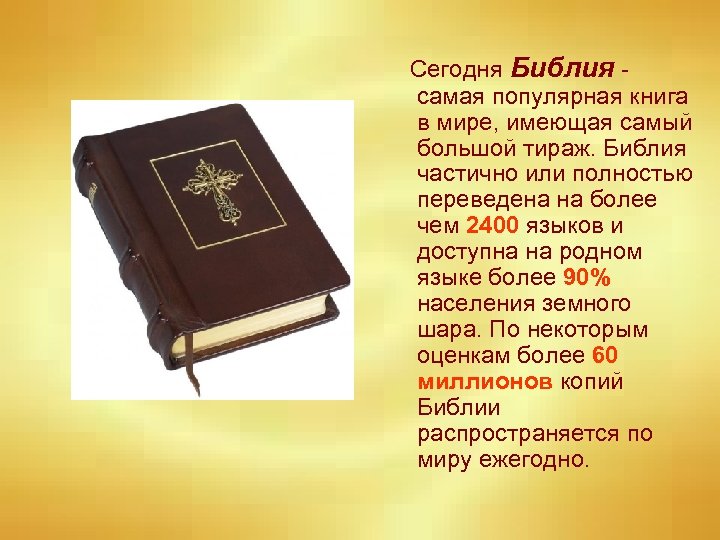 Сегодня Библия - самая популярная книга в мире, имеющая самый большой тираж. Библия частично или полностью переведена на более чем 2400 языков и доступна на родном языке более 90% населения земного шара. По некоторым оценкам более 60 миллионов копий Библии распространяется по миру ежегодно.